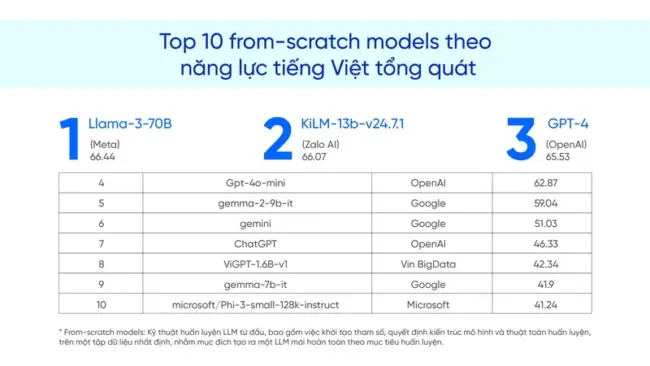 Top 10 from-scratch models theo năng lực tiếng Việt tổng quát

1 Llama-3-70B
(Meta)
66.44

2 KiLM-13b-v24.7.1
(Zalo AI)
66.07

3 GPT-4
(OpenAI)
65.53

| 4 | Gpt-4o-mini | OpenAI | 62.87 |
|---|---|---|---|
| 5 | gemma-2-9b-it | Google | 59.04 |
| 6 | gemini | Google | 51.03 |
| 7 | ChatGPT | OpenAI | 46.33 |
| 8 | ViGPT-1.6B-v1 | Vin BigData | 42.34 |
| 9 | gemma-7b-it | Google | 41.9 |
| 10 | microsoft/Phi-3-small-128k-instruct | Microsoft | 41.24 |

* From-scratch models: Kỹ thuật huấn luyện LLM từ đầu, bao gồm việc khởi tạo tham số, quyết định kiến trúc mô hình và thuật toán huấn luyện, trên một tập dữ liệu nhất định, nhằm mục đích tạo ra một LLM mới hoàn toàn theo mục tiêu huấn luyện.